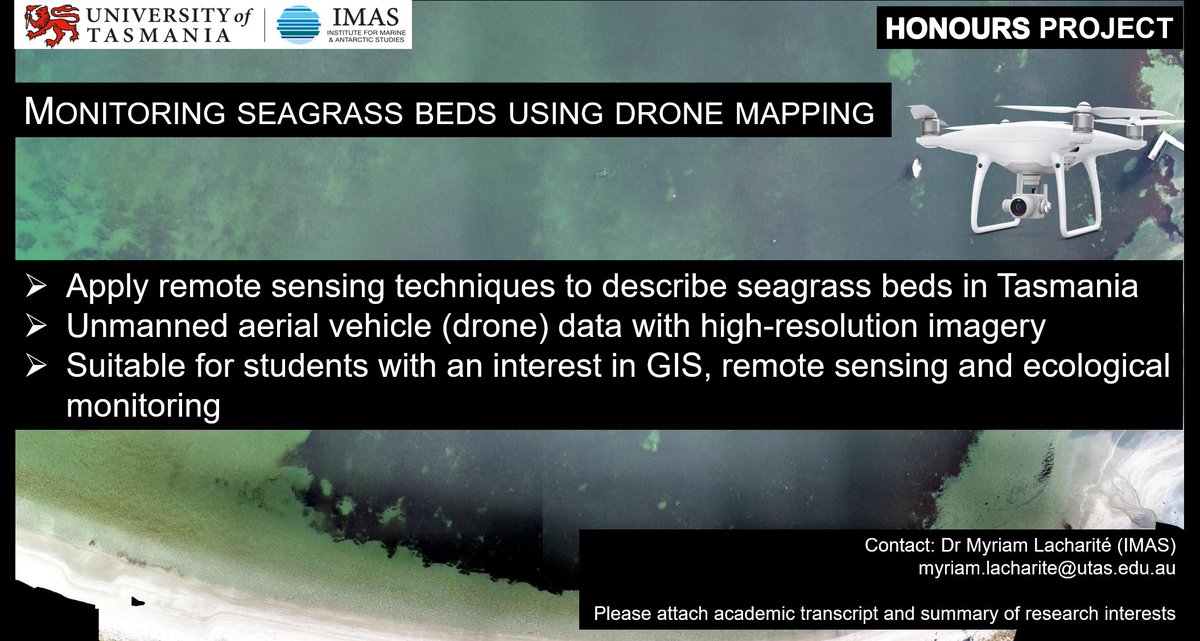 UNIVERSITY of TASMANIA
IMAS INSTITUTE FOR MARINE & ANTARCTIC STUDIES

HONOURS PROJECT

MONITORING SEAGRASS BEDS USING DRONE MAPPING

➢ Apply remote sensing techniques to describe seagrass beds in Tasmania
➢ Unmanned aerial vehicle (drone) data with high-resolution imagery
➢ Suitable for students with an interest in GIS, remote sensing and ecological monitoring

Contact: Dr Myriam Lacharité (IMAS)
myriam.lacharite@utas.edu.au

Please attach academic transcript and summary of research interests